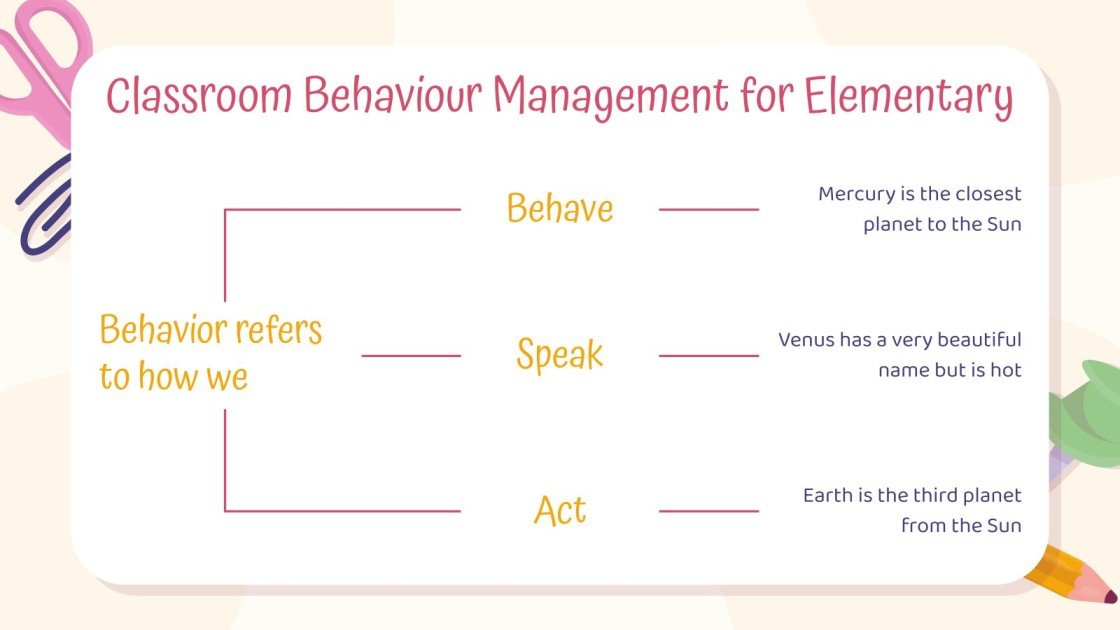 Classroom Behaviour Management for Elementary

Behavior refers to how we

Behave

Mercury is the closest planet to the Sun

Speak

Venus has a very beautiful name but is hot

Act

Earth is the third planet from the Sun